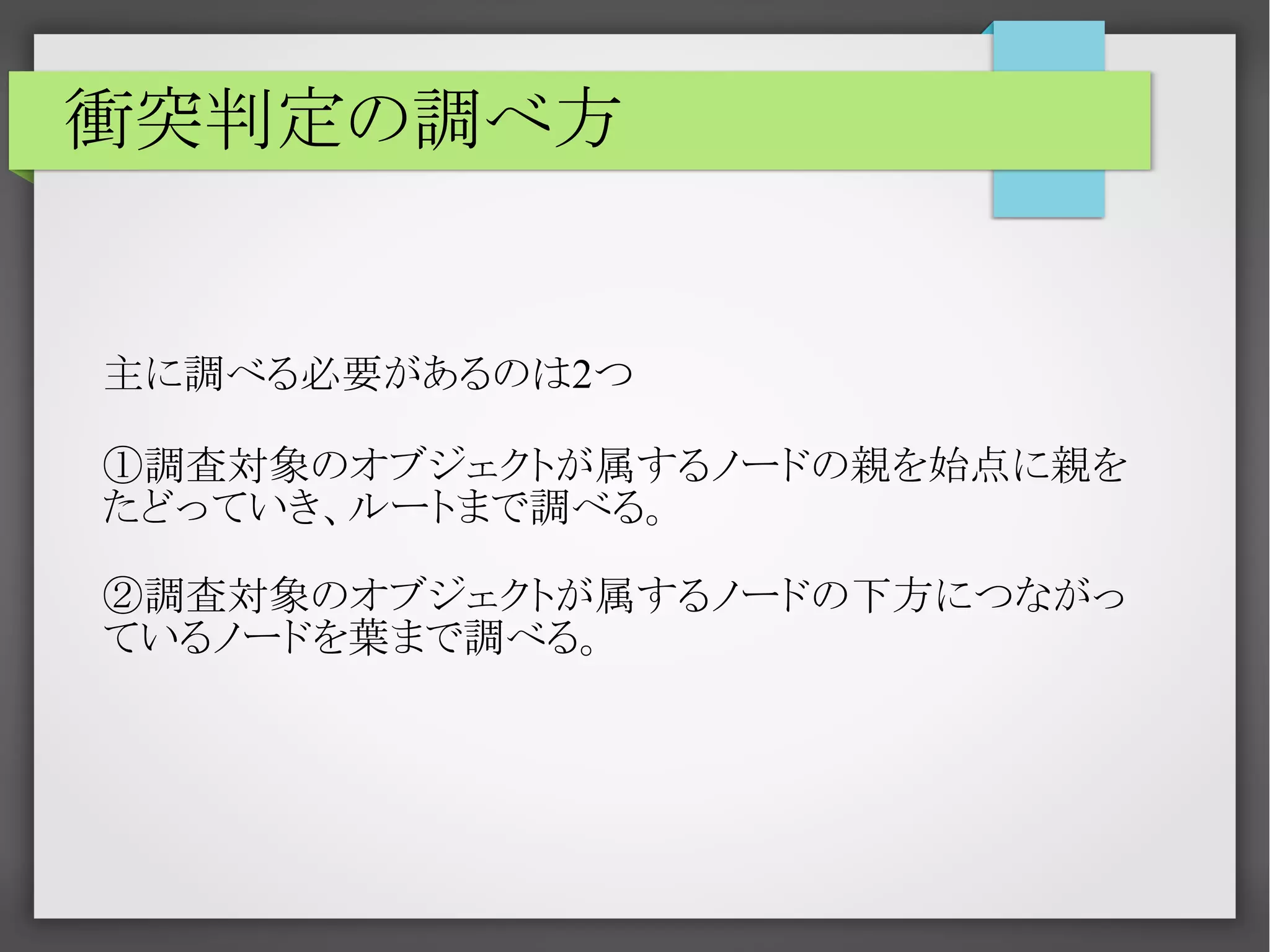 衝突判定の調べ方

主に調べる必要があるのは2つ

①調査対象のオブジェクトが属するノードの親を始点に親をたどっていき、ルートまで調べる。

②調査対象のオブジェクトが属するノードの下方につながっているノードを葉まで調べる。